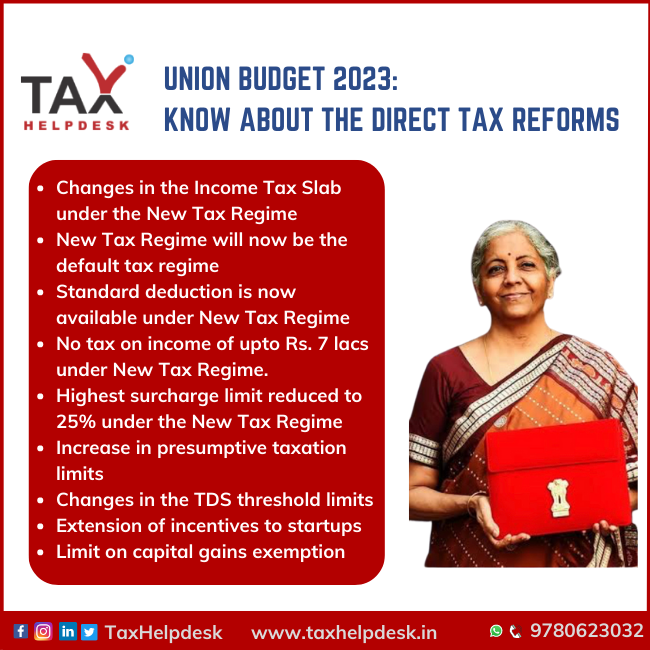 TAX HELPDESK

UNION BUDGET 2023:
KNOW ABOUT THE DIRECT TAX REFORMS

- Changes in the Income Tax Slab under the New Tax Regime
- New Tax Regime will now be the default tax regime
- Standard deduction is now available under New Tax Regime
- No tax on income of upto Rs. 7 lacs under New Tax Regime.
- Highest surcharge limit reduced to 25% under the New Tax Regime
- Increase in presumptive taxation limits
- Changes in the TDS threshold limits
- Extension of incentives to startups
- Limit on capital gains exemption

TaxHelpdesk www.taxhelpdesk.in 9780623032